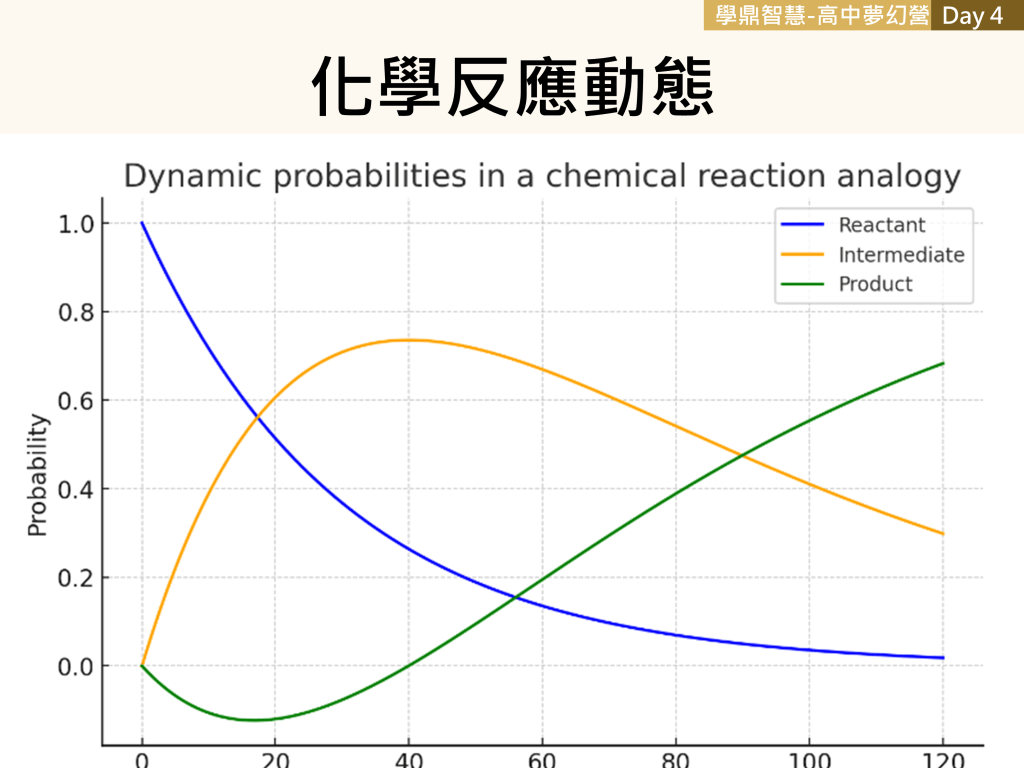 學鼎智慧-高中夢幻營 Day 4

化學反應動態

Dynamic probabilities in a chemical reaction analogy

Reactant
Intermediate
Product

Probability

1.0
0.8
0.6
0.4
0.2
0.0

0
20
40
60
80
100
120